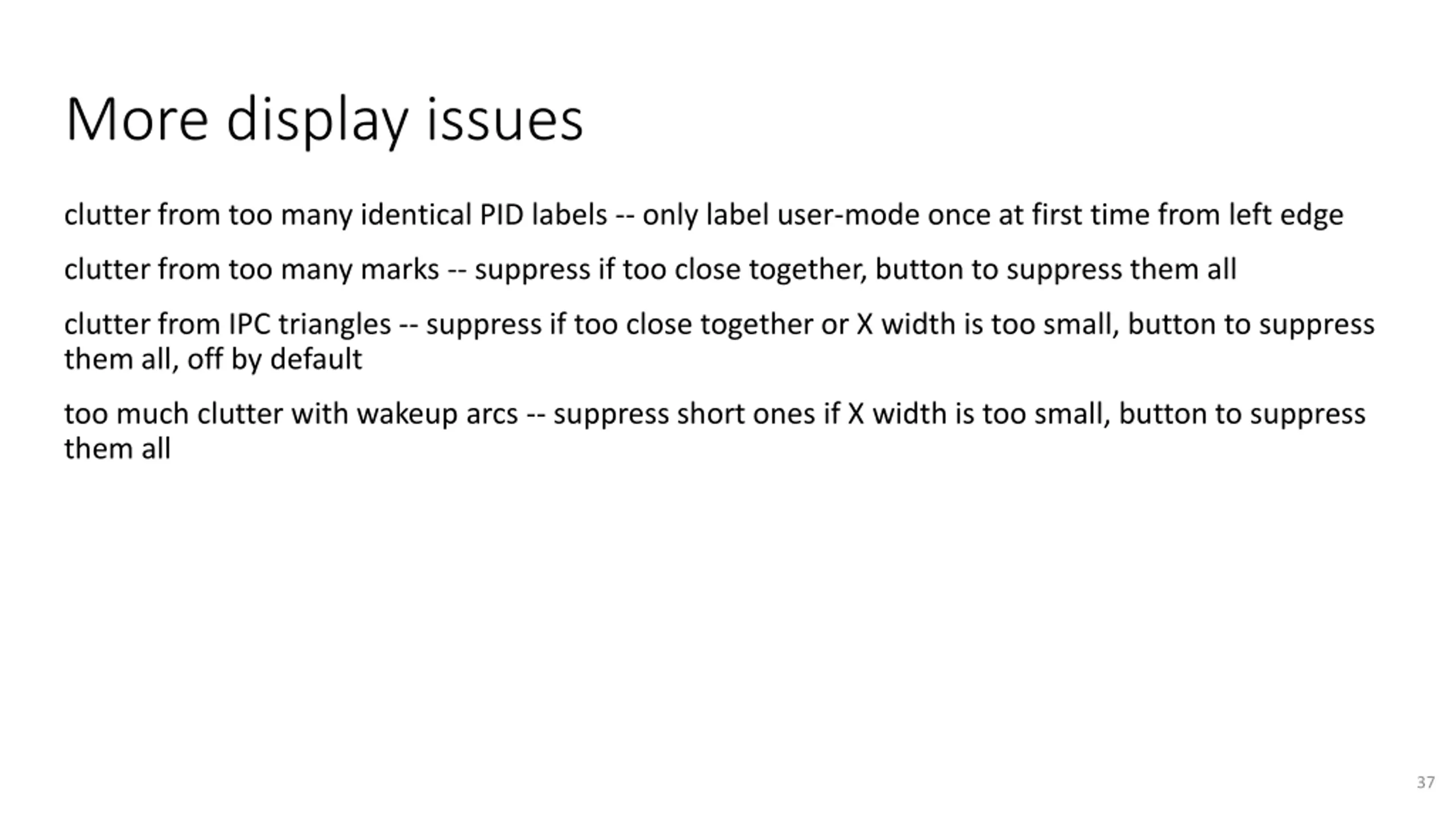 More display issues

clutter from too many identical PID labels -- only label user-mode once at first time from left edge

clutter from too many marks -- suppress if too close together, button to suppress them all

clutter from IPC triangles -- suppress if too close together or X width is too small, button to suppress them all, off by default

too much clutter with wakeup arcs -- suppress short ones if X width is too small, button to suppress them all

37